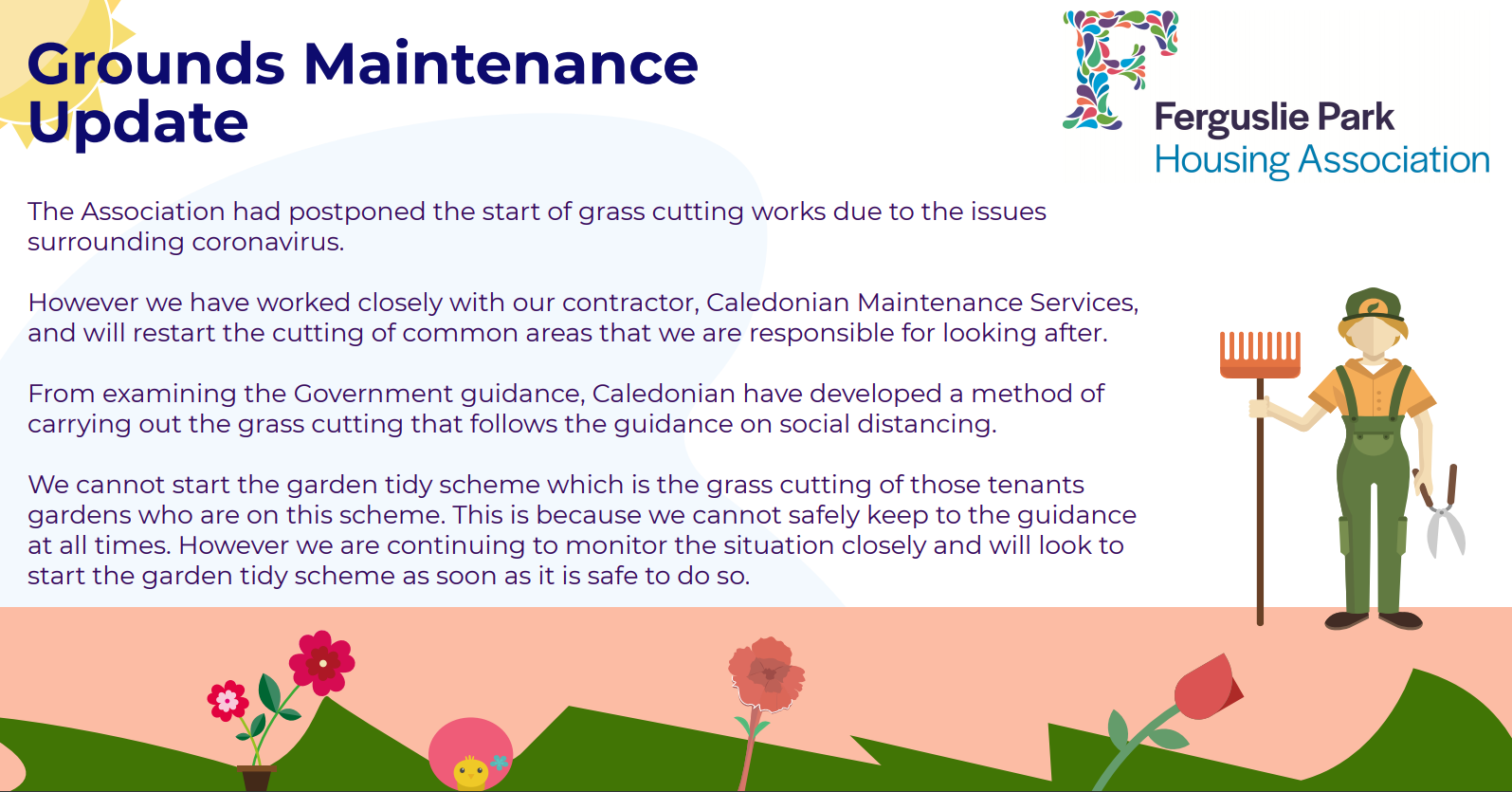 Grounds Maintenance Update

Ferguslie Park Housing Association

The Association had postponed the start of grass cutting works due to the issues surrounding coronavirus.

However we have worked closely with our contractor, Caledonian Maintenance Services, and will restart the cutting of common areas that we are responsible for looking after.

From examining the Government guidance, Caledonian have developed a method of carrying out the grass cutting that follows the guidance on social distancing.

We cannot start the garden tidy scheme which is the grass cutting of those tenants gardens who are on this scheme. This is because we cannot safely keep to the guidance at all times. However we are continuing to monitor the situation closely and will look to start the garden tidy scheme as soon as it is safe to do so.